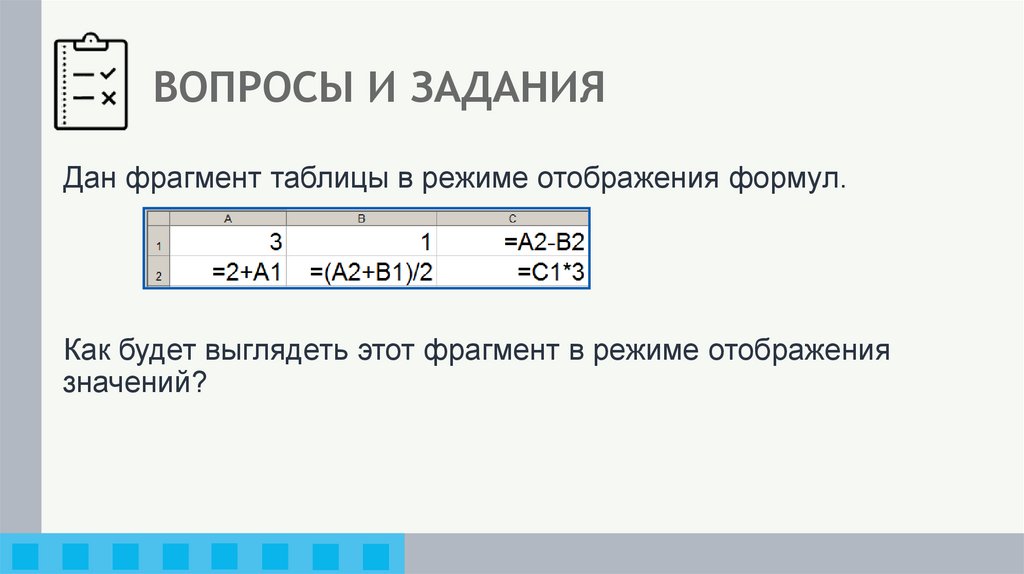 ВОПРОСЫ И ЗАДАНИЯ

Дан фрагмент таблицы в режиме отображения формул.

| | A | B | C |
|---|---|---|---|
| 1 | 3 | 1 | =A2-B2 |
| 2 | =2+A1 | =(A2+B1)/2 | =C1*3 |

Как будет выглядеть этот фрагмент в режиме отображения значений?